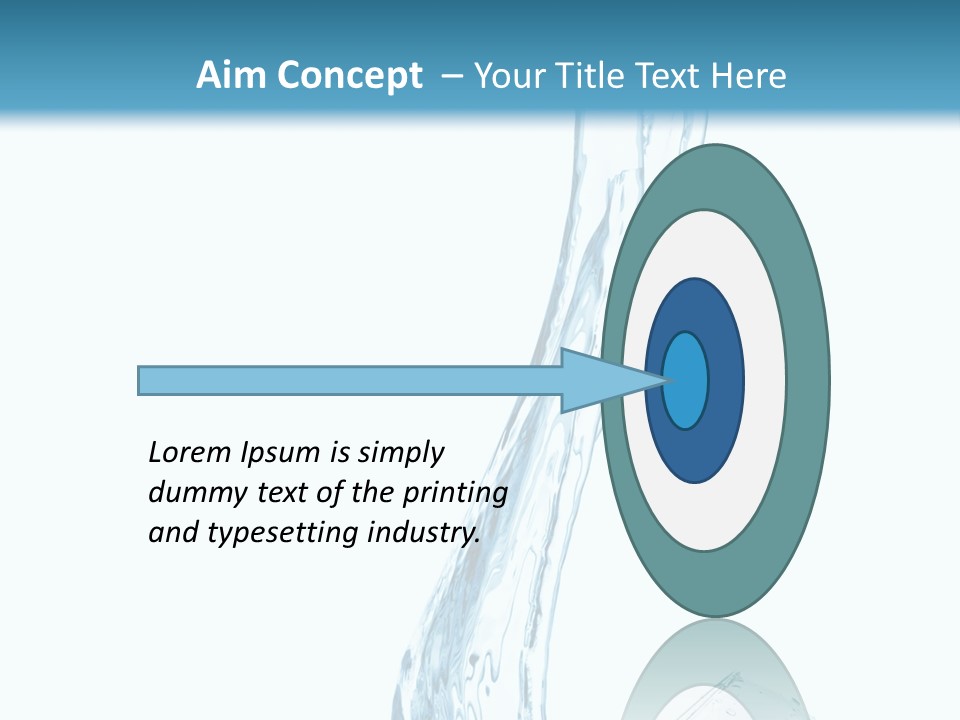 Aim Concept – Your Title Text Here

Lorem Ipsum is simply dummy text of the printing and typesetting industry.